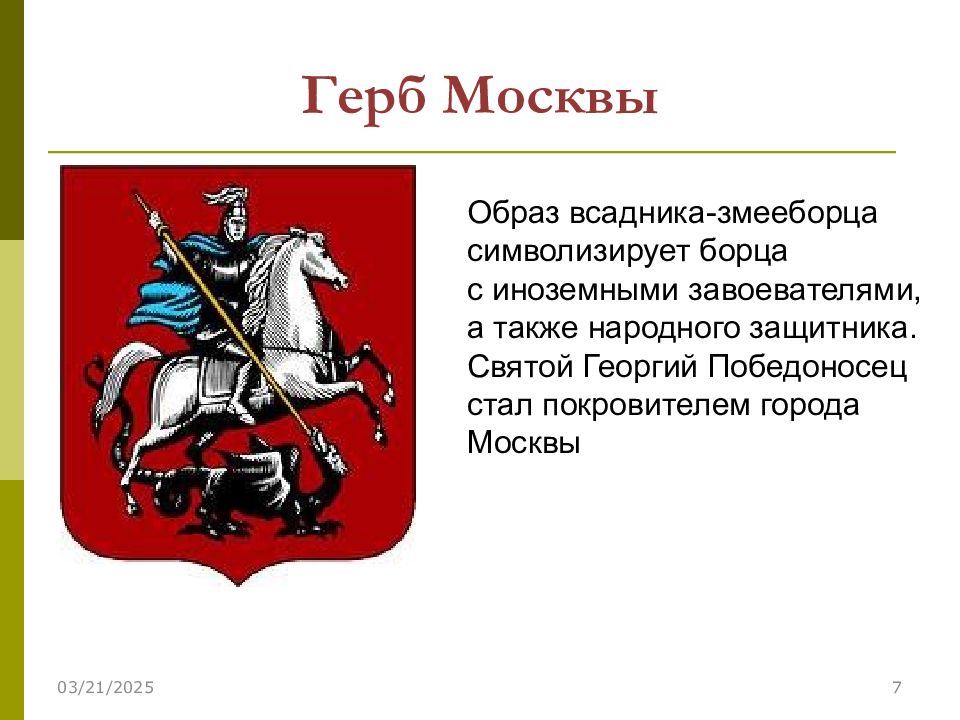 Герб Москвы

Образ всадника-змееборца символизирует борца с иноземными завоевателями, а также народного защитника. Святой Георгий Победоносец стал покровителем города Москвы

03/21/2025

7